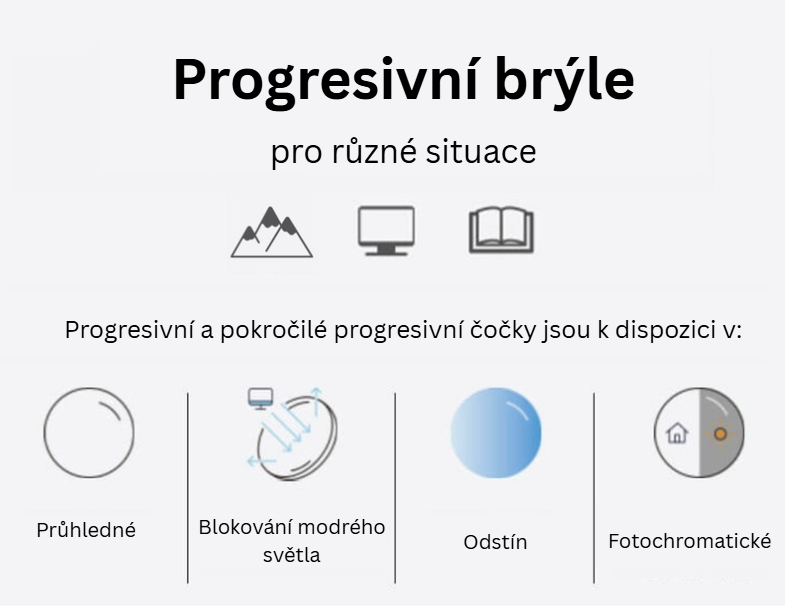 Progresivní brýle

pro různé situace

Progresivní a pokročilé progresivní čočky jsou k dispozici v:

Průhledné

Blokování modrého světla

Odstín

Fotochromatické